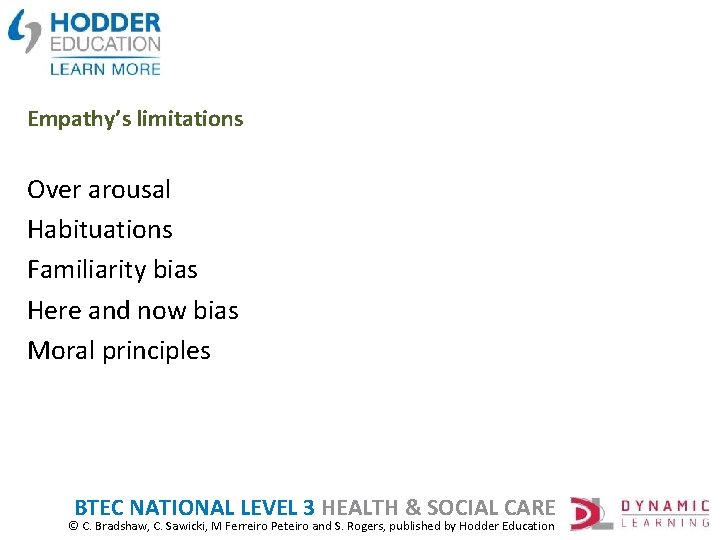 HODDER
EDUCATION
LEARN MORE

Empathy's limitations

Over arousal
Habituations
Familiarity bias
Here and now bias
Moral principles

BTEC NATIONAL LEVEL 3 HEALTH & SOCIAL CARE
© C. Bradshaw, C. Sawicki, M Ferreiro Peteiro and S. Rogers, published by Hodder Education

DYNAMIC
LEARNING